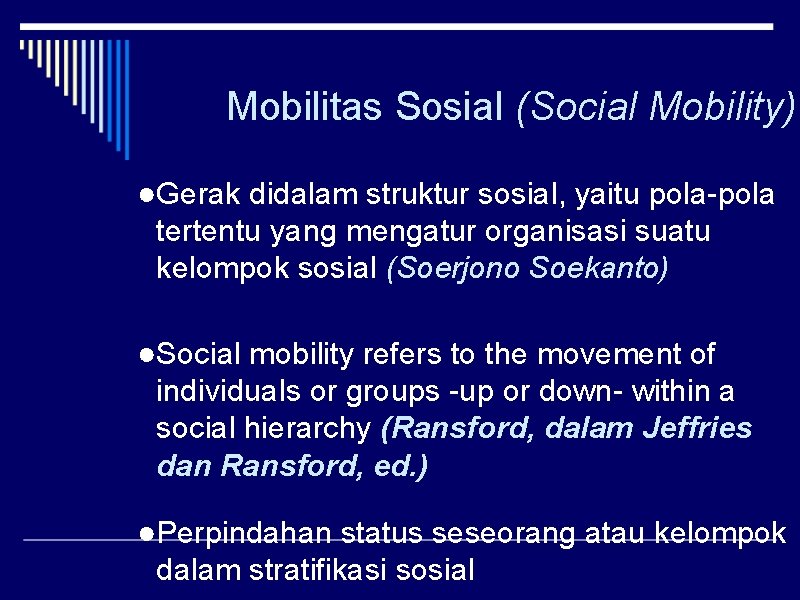 Mobilitas Sosial (Social Mobility)

●Gerak didalam struktur sosial, yaitu pola-pola tertentu yang mengatur organisasi suatu kelompok sosial (Soerjono Soekanto)

●Social mobility refers to the movement of individuals or groups -up or down- within a social hierarchy (Ransford, dalam Jeffries dan Ransford, ed.)

●Perpindahan status seseorang atau kelompok dalam stratifikasi sosial